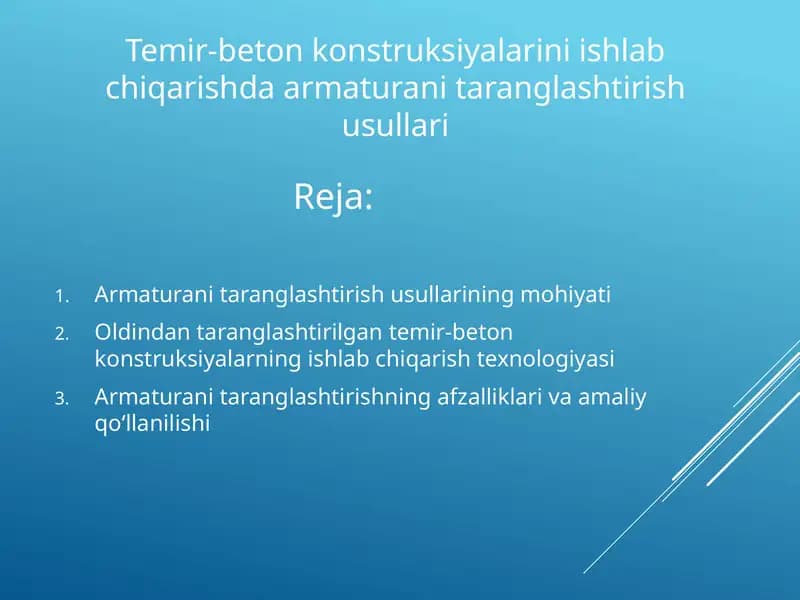 Temir-beton konstruksiyalarini ishlab chiqarishda armaturani taranglashtirish usullari

Reja:

1. Armaturani taranglashtirish usullarining mohiyati
2. Oldindan taranglashtirilgan temir-beton konstruksiyalarning ishlab chiqarish texnologiyasi
3. Armaturani taranglashtirishning afzalliklari va amaliy qo‘llanilishi